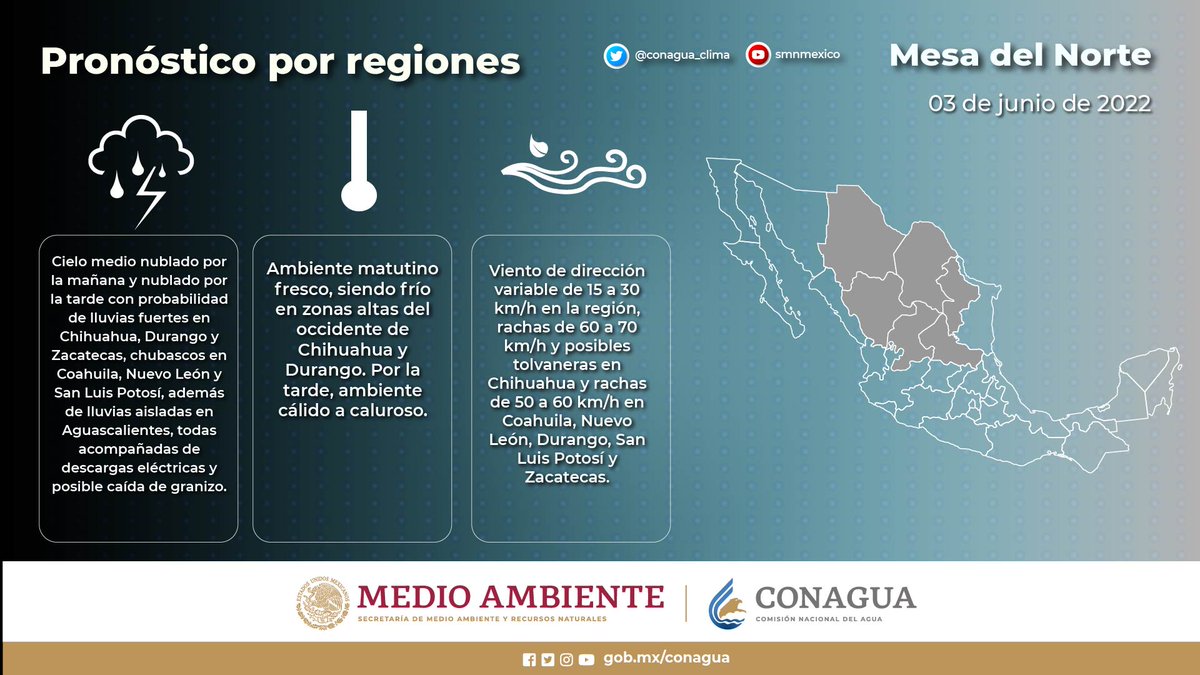 Pronóstico por regiones

@conagua_clima

smnmexico

Mesa del Norte

03 de junio de 2022

Cielo medio nublado por la mañana y nublado por la tarde con probabilidad de lluvias fuertes en Chihuahua, Durango y Zacatecas, chubascos en Coahuila, Nuevo León y San Luis Potosí, además de lluvias aisladas en Aguascalientes, todas acompañadas de descargas eléctricas y posible caída de granizo.

Ambiente matutino fresco, siendo frío en zonas altas del occidente de Chihuahua y Durango. Por la tarde, ambiente cálido a caluroso.

Viento de dirección variable de 15 a 30 km/h en la región, rachas de 60 a 70 km/h y posibles tolvaneras en Chihuahua y rachas de 50 a 60 km/h en Coahuila, Nuevo León, Durango, San Luis Potosí y Zacatecas.

ESTADOS UNIDOS MEXICANOS

MEDIO AMBIENTE
SECRETARÍA DE MEDIO AMBIENTE Y RECURSOS NATURALES

CONAGUA
COMISIÓN NACIONAL DEL AGUA

gob.mx/conagua